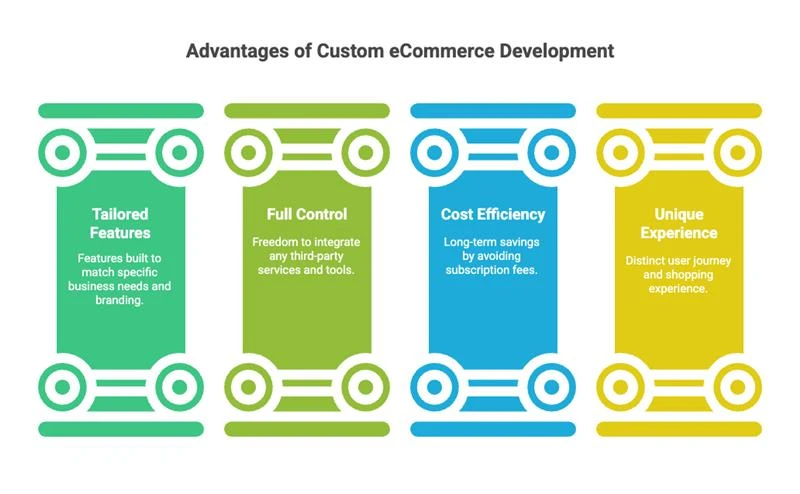 Advantages of Custom eCommerce Development

Tailored Features

Features built to match specific business needs and branding.

Full Control

Freedom to integrate any third-party services and tools.

Cost Efficiency

Long-term savings by avoiding subscription fees.

Unique Experience

Distinct user journey and shopping experience.